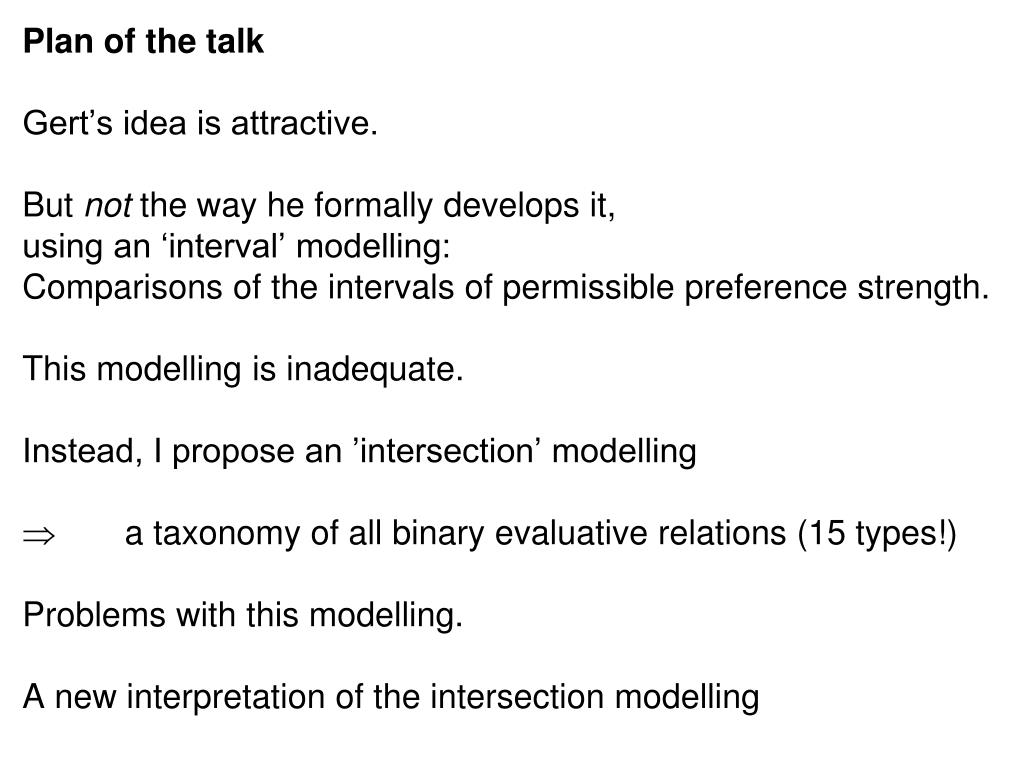 Plan of the talk

Gert’s idea is attractive.

But not the way he formally develops it,
using an ‘interval’ modelling:
Comparisons of the intervals of permissible preference strength.

This modelling is inadequate.

Instead, I propose an ’intersection’ modelling

$\Rightarrow$ a taxonomy of all binary evaluative relations (15 types!)

Problems with this modelling.

A new interpretation of the intersection modelling